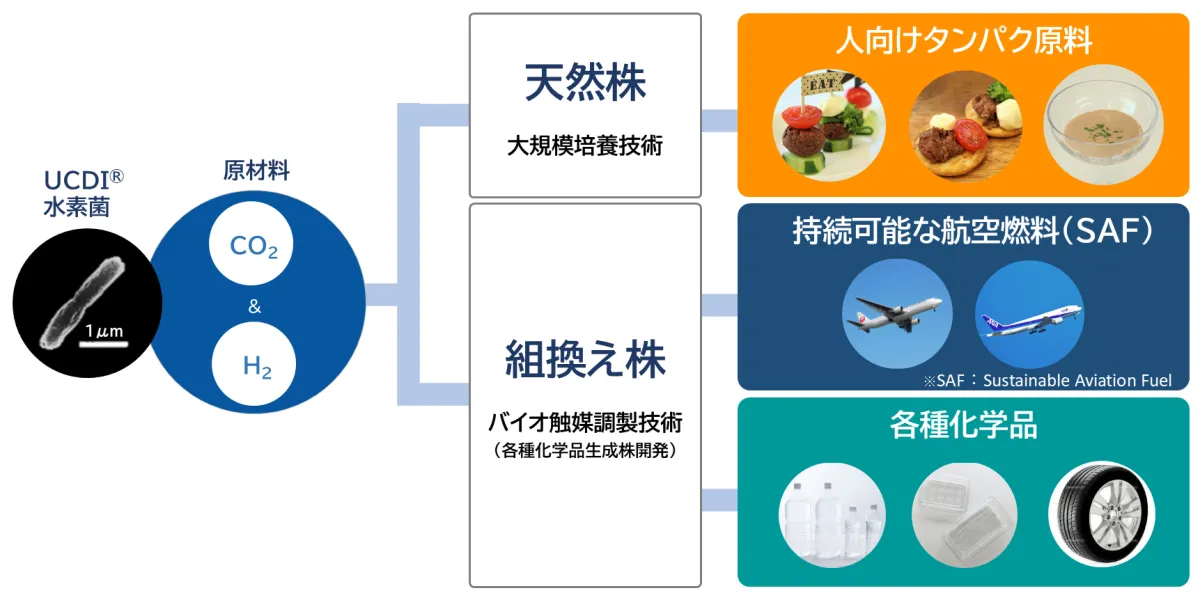 UCDI®
水素菌

1μm

原材料

$CO_2$

&

$H_2$

天然株

大規模培養技術

組換え株

バイオ触媒調製技術
（各種化学品生成株開発）

人向けタンパク原料

EAT

持続可能な航空燃料（SAF）

※SAF：Sustainable Aviation Fuel

各種化学品